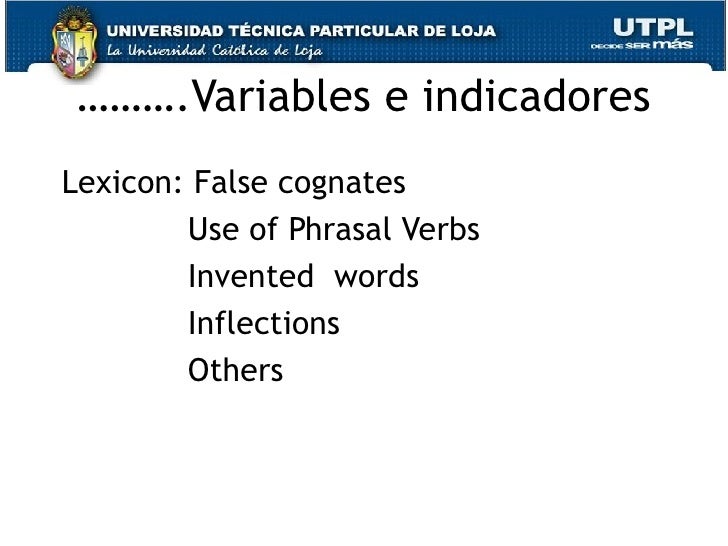 UNIVERSIDAD TÉCNICA PARTICULAR DE LOJA
La Universidad Católica de Loja

UTPL
DECIDE SER más

……….Variables e indicadores

Lexicon: False cognates
Use of Phrasal Verbs
Invented words
Inflections
Others